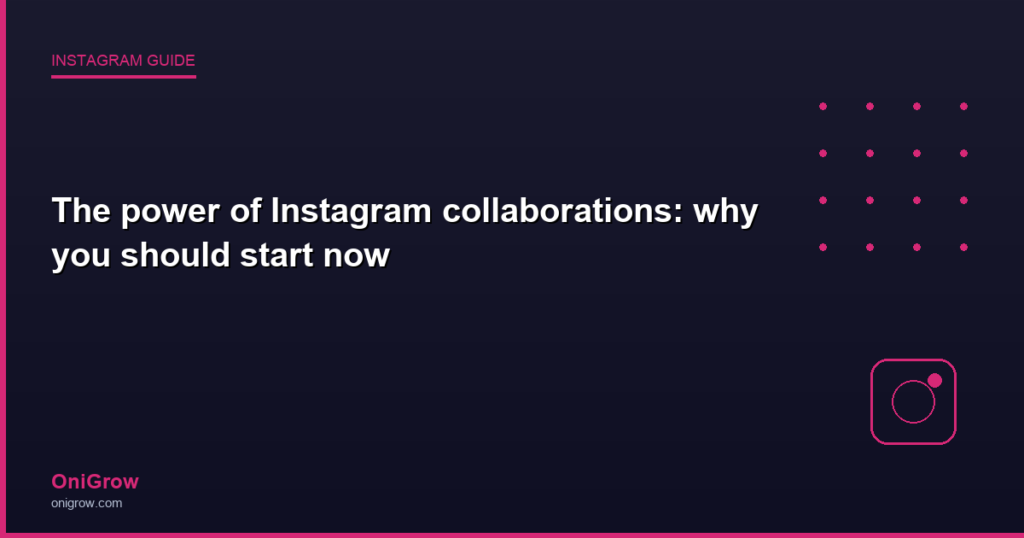 INSTAGRAM GUIDE

The power of Instagram collaborations: why you should start now

OniGrow
onigrow.com